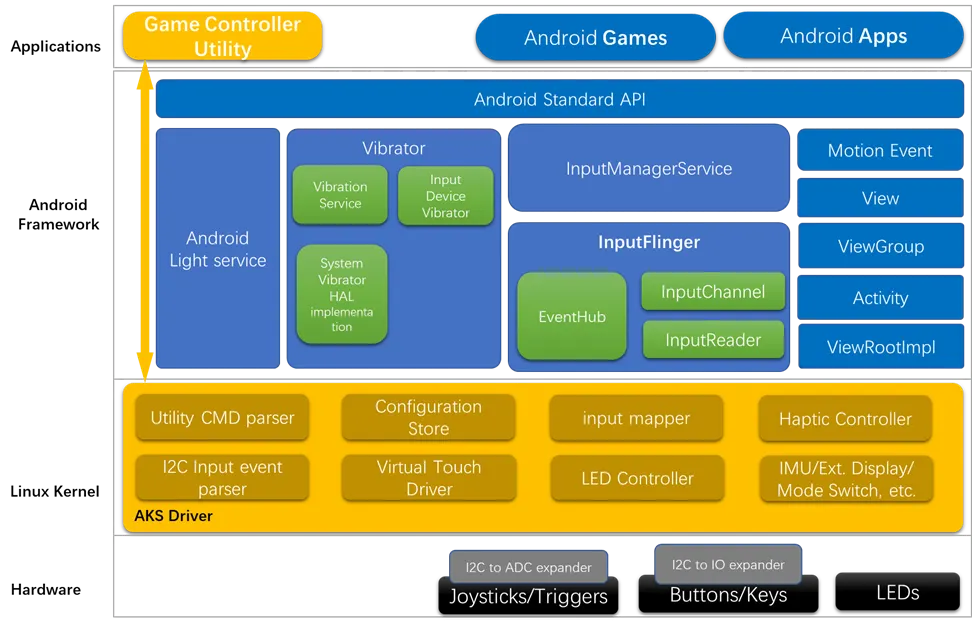 Applications

Game Controller Utility

Android Games

Android Apps

Android Framework

Android Standard API

Android Light service

Vibrator

Vibration Service

Input Device Vibrator

System Vibrator HAL implementation

InputManagerService

InputFlinger

EventHub

InputChannel

InputReader

Motion Event

View

ViewGroup

Activity

ViewRootImpl

Linux Kernel

Utility CMD parser

Configuration Store

input mapper

Haptic Controller

I2C Input event parser

Virtual Touch Driver

LED Controller

IMU/Ext. Display/ Mode Switch, etc.

AKS Driver

Hardware

I2C to ADC expander

Joysticks/Triggers

I2C to IO expander

Buttons/Keys

LEDs